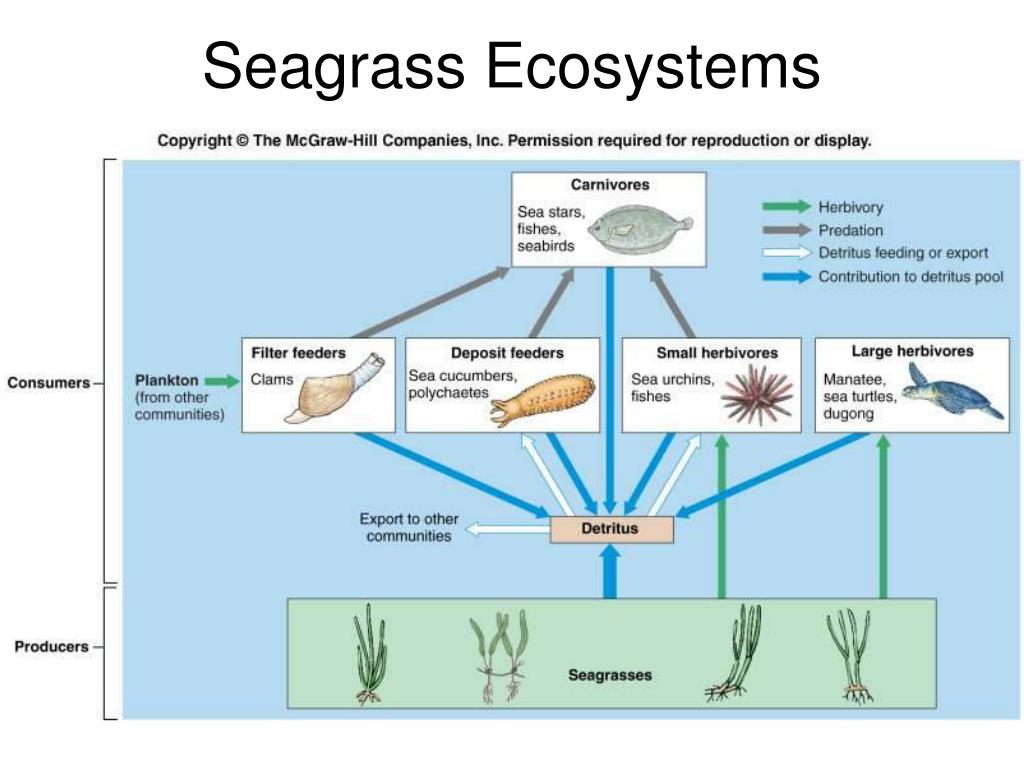 Seagrass Ecosystems

Copyright © The McGraw-Hill Companies, Inc. Permission required for reproduction or display.

Carnivores
Sea stars, fishes, seabirds

Herbivory
Predation
Detritus feeding or export
Contribution to detritus pool

Consumers

Plankton (from other communities)

Filter feeders
Clams

Deposit feeders
Sea cucumbers, polychaetes

Small herbivores
Sea urchins, fishes

Large herbivores
Manatee, sea turtles, dugong

Export to other communities

Detritus

Producers

Seagrasses